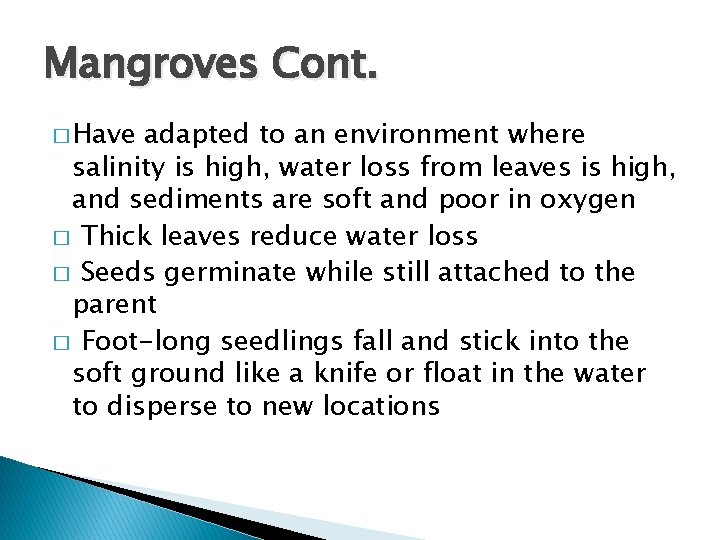 Mangroves Cont.

□ Have adapted to an environment where salinity is high, water loss from leaves is high, and sediments are soft and poor in oxygen

□ Thick leaves reduce water loss

□ Seeds germinate while still attached to the parent

□ Foot-long seedlings fall and stick into the soft ground like a knife or float in the water to disperse to new locations